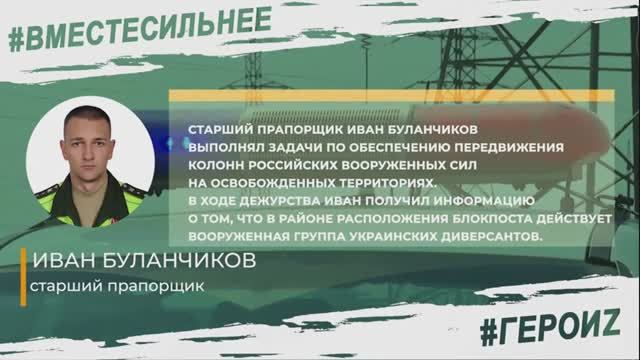 #ВМЕСТЕСИЛЬНЕЕ

СТАРШИЙ ПРАПОРЩИК ИВАН БУЛАНЧИКОВ ВЫПОЛНЯЛ ЗАДАЧИ ПО ОБЕСПЕЧЕНИЮ ПЕРЕДВИЖЕНИЯ КОЛОНН РОССИЙСКИХ ВООРУЖЕННЫХ СИЛ НА ОСВОБОЖДЕННЫХ ТЕРРИТОРИЯХ.
В ХОДЕ ДЕЖУРСТВА ИВАН ПОЛУЧИЛ ИНФОРМАЦИЮ О ТОМ, ЧТО В РАЙОНЕ РАСПОЛОЖЕНИЯ БЛОКПОСТА ДЕЙСТВУЕТ ВООРУЖЕННАЯ ГРУППА УКРАИНСКИХ ДИВЕРСАНТОВ.

ИВАН БУЛАНЧИКОВ
старший прапорщик

#ГЕРОИZ